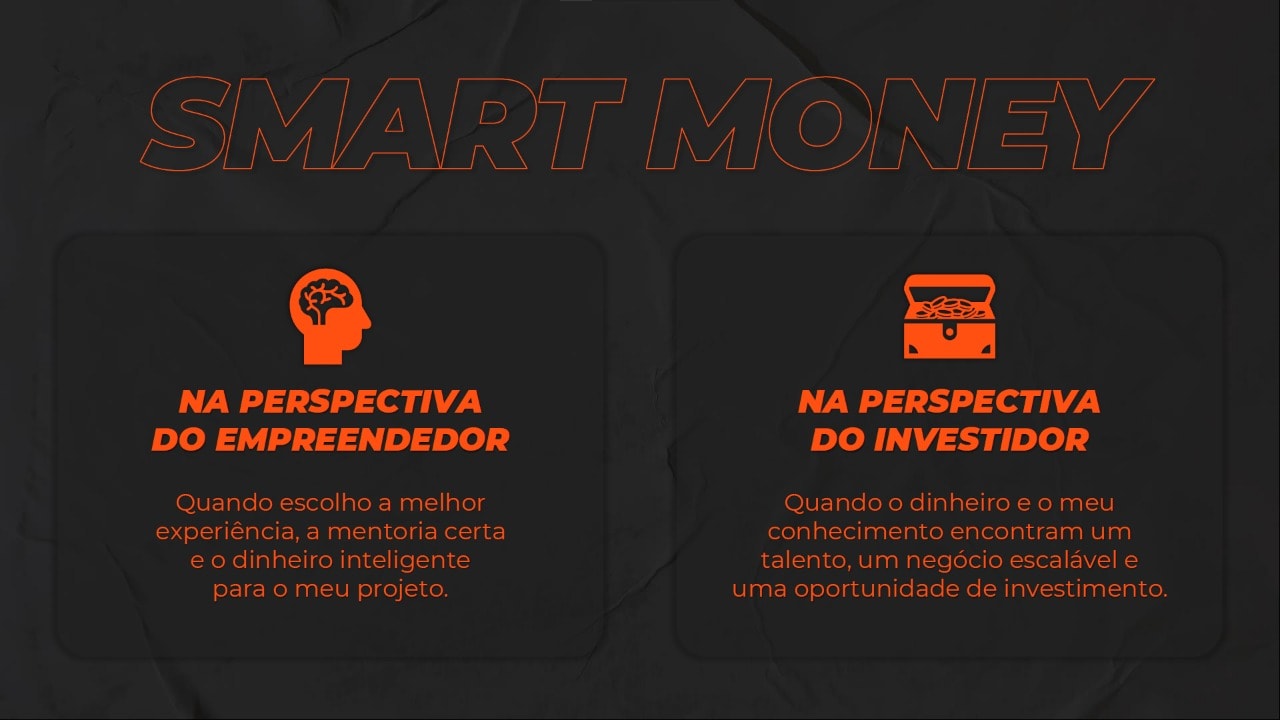 SMART MONEY

NA PERSPECTIVA DO EMPREENDEDOR

Quando escolho a melhor experiência, a mentoria certa e o dinheiro inteligente para o meu projeto.

NA PERSPECTIVA DO INVESTIDOR

Quando o dinheiro e o meu conhecimento encontram um talento, um negócio escalável e uma oportunidade de investimento.